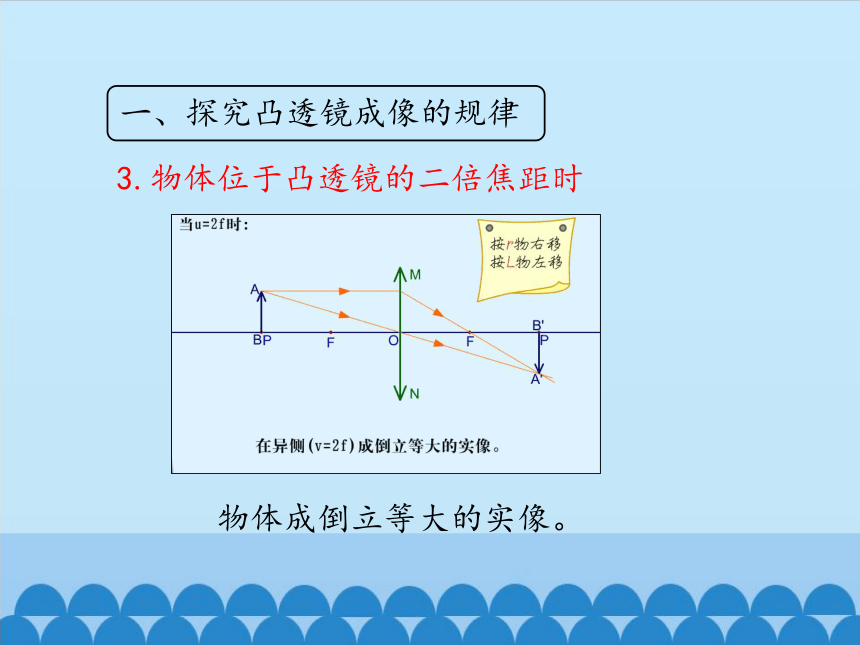 一、探究凸透镜成像的规律

3. 物体位于凸透镜的二倍焦距时

当u=2f时：

按r物右移
按L物左移

A
M
B'
BP
F
O
F
P
A'
N

在异侧（v=2f）成倒立等大的实像。

物体成倒立等大的实像。